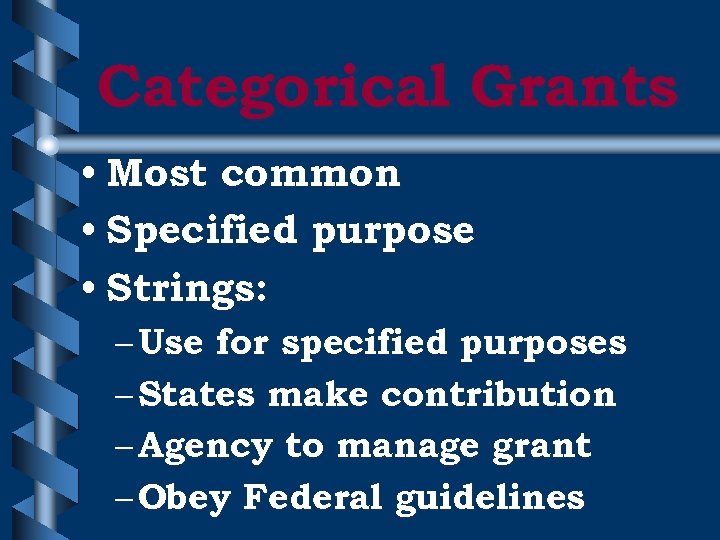 Categorical Grants

• Most common
• Specified purpose
• Strings:
– Use for specified purposes
– States make contribution
– Agency to manage grant
– Obey Federal guidelines